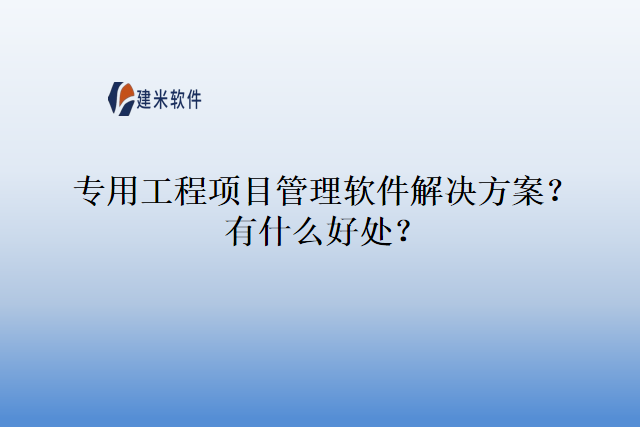 建米软件

专用工程项目管理软件解决方案？有什么好处？